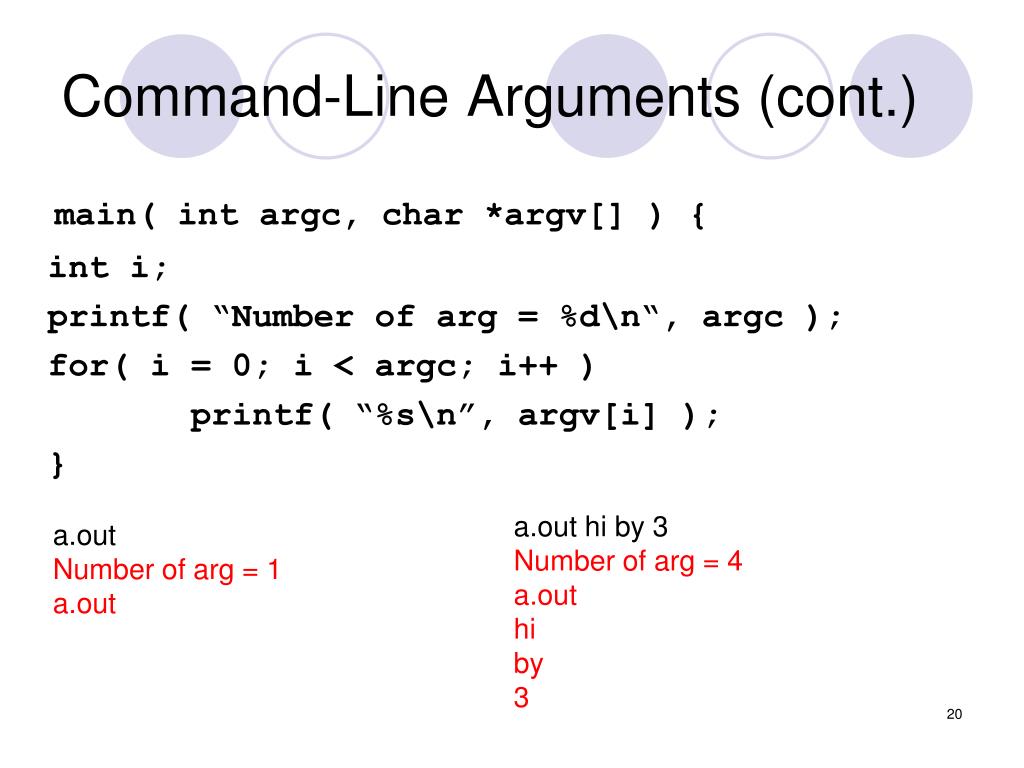 Command-Line Arguments (cont.)

main( int argc, char *argv[] ) {
int i;
printf( “Number of arg = %d\n“, argc );
for( i = 0; i < argc; i++ )
printf( “%s\n”, argv[i] );
}

a.out
Number of arg = 1
a.out

a.out hi by 3
Number of arg = 4
a.out
hi
by
3

20